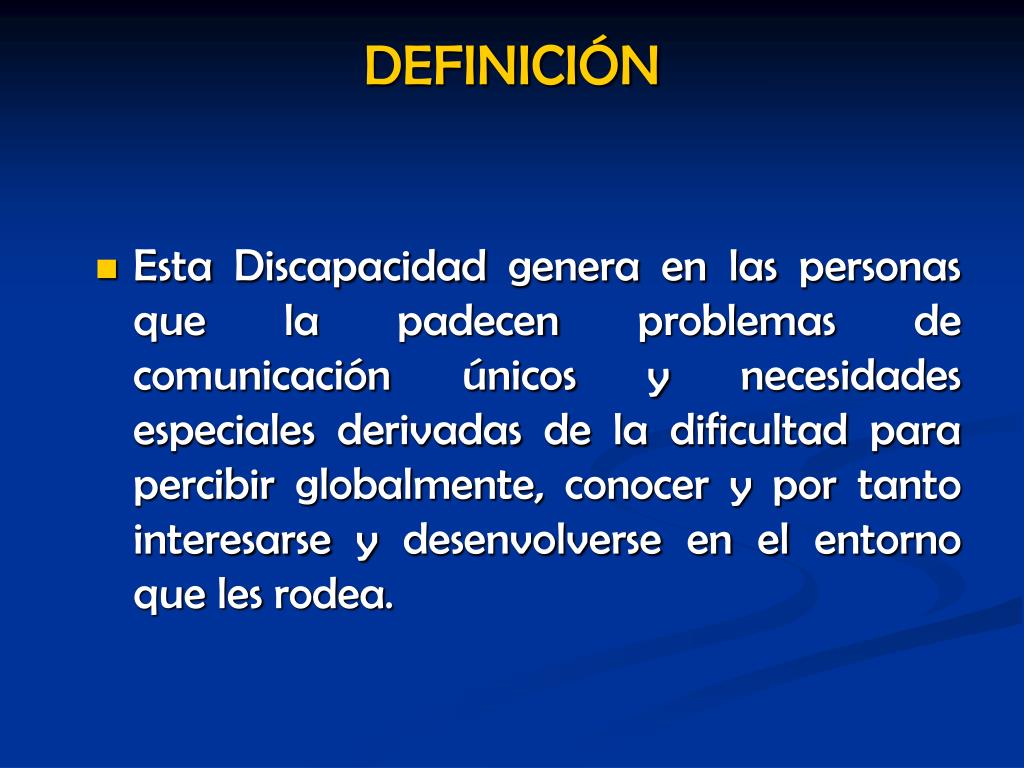 DEFINICIÓN

Esta Discapacidad genera en las personas que la padecen problemas de comunicación únicos y necesidades especiales derivadas de la dificultad para percibir globalmente, conocer y por tanto interesarse y desenvolverse en el entorno que les rodea.